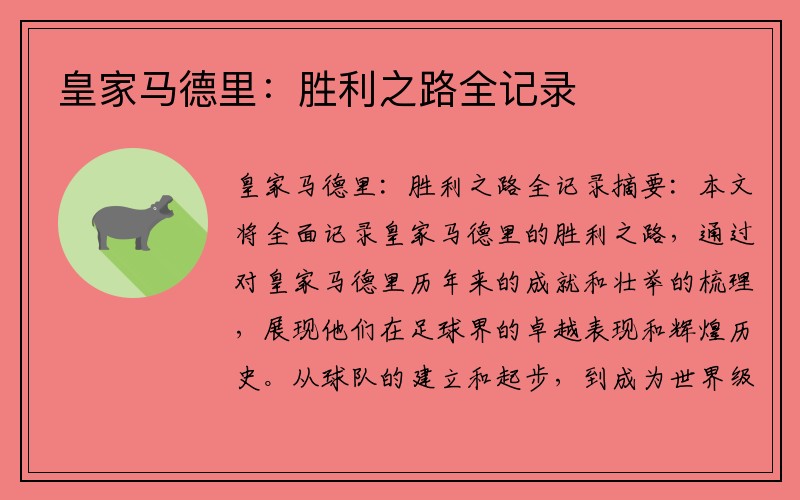 皇家马德里：胜利之路全记录

皇家马德里：胜利之路全记录摘要：本文将全面记录皇家马德里的胜利之路，通过对皇家马德里历年来的成就和壮举的梳理，展现他们在足球界的卓越表现和辉煌历史。从球队的建立和起步，到成为世界级